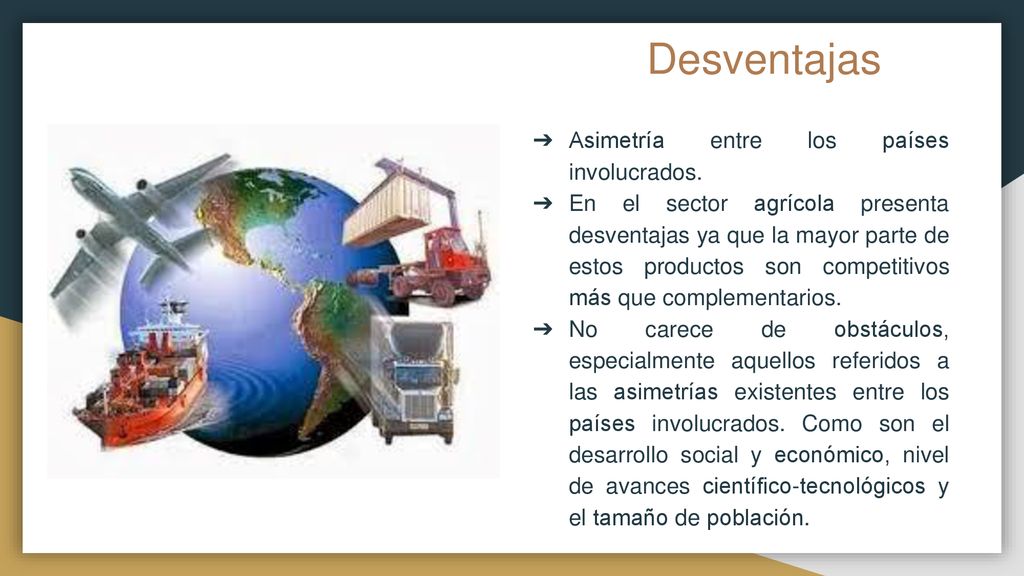 Desventajas

➔ Asimetría entre los países involucrados.

➔ En el sector agrícola presenta desventajas ya que la mayor parte de estos productos son competitivos más que complementarios.

➔ No carece de obstáculos, especialmente aquellos referidos a las asimetrías existentes entre los países involucrados. Como son el desarrollo social y económico, nivel de avances científico-tecnológicos y el tamaño de población.